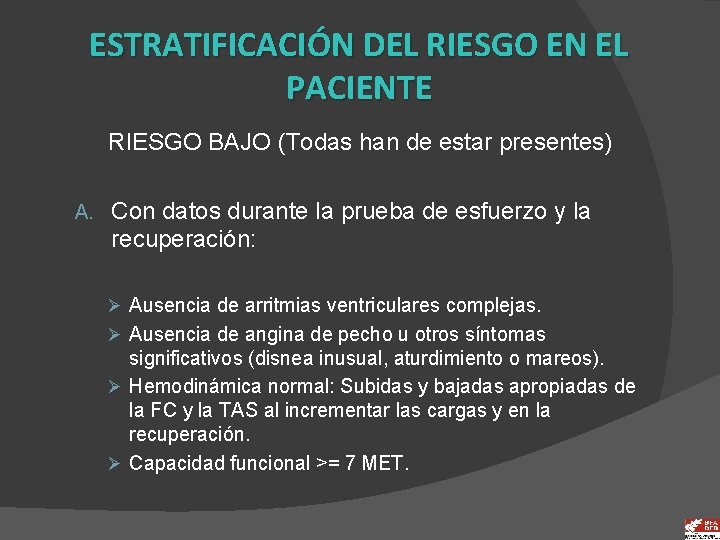 ESTRATIFICACIÓN DEL RIESGO EN EL PACIENTE

RIESGO BAJO (Todas han de estar presentes)

A. Con datos durante la prueba de esfuerzo y la recuperación:

➢ Ausencia de arritmias ventriculares complejas.
➢ Ausencia de angina de pecho u otros síntomas significativos (disnea inusual, aturdimiento o mareos).
➢ Hemodinámica normal: Subidas y bajadas apropiadas de la FC y la TAS al incrementar las cargas y en la recuperación.
➢ Capacidad funcional >= 7 MET.